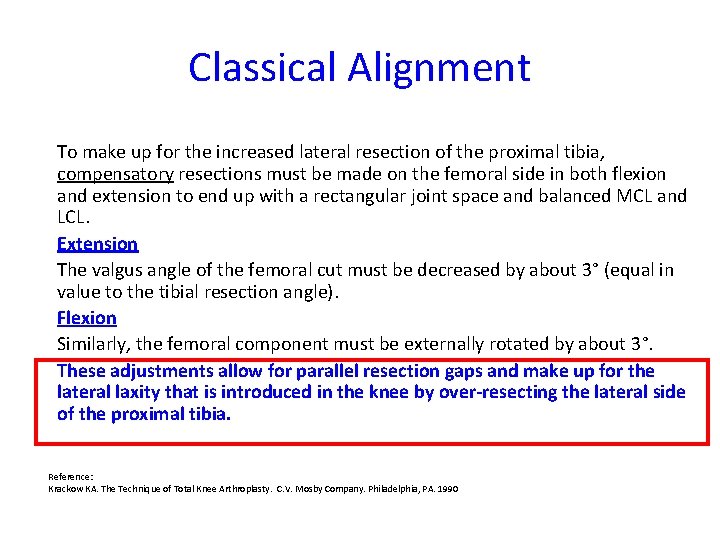 Classical Alignment

To make up for the increased lateral resection of the proximal tibia, compensatory resections must be made on the femoral side in both flexion and extension to end up with a rectangular joint space and balanced MCL and LCL.

Extension

The valgus angle of the femoral cut must be decreased by about 3° (equal in value to the tibial resection angle).

Flexion

Similarly, the femoral component must be externally rotated by about 3°.

These adjustments allow for parallel resection gaps and make up for the lateral laxity that is introduced in the knee by over-resecting the lateral side of the proximal tibia.

Reference:
Krackow KA. The Technique of Total Knee Arthroplasty. C.V. Mosby Company. Philadelphia, PA. 1990